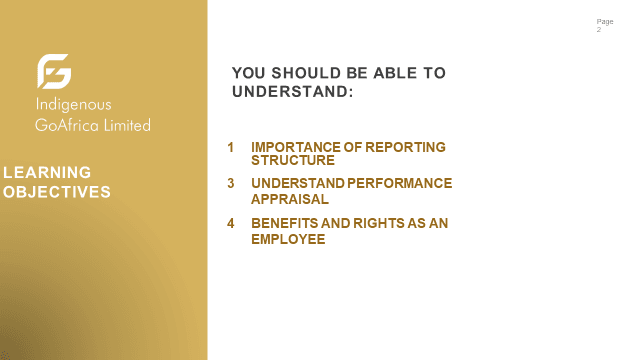 Indigenous
GoAfrica Limited

LEARNING OBJECTIVES

Page 2

YOU SHOULD BE ABLE TO UNDERSTAND:

1 IMPORTANCE OF REPORTING STRUCTURE

3 UNDERSTAND PERFORMANCE APPRAISAL

4 BENEFITS AND RIGHTS AS AN EMPLOYEE